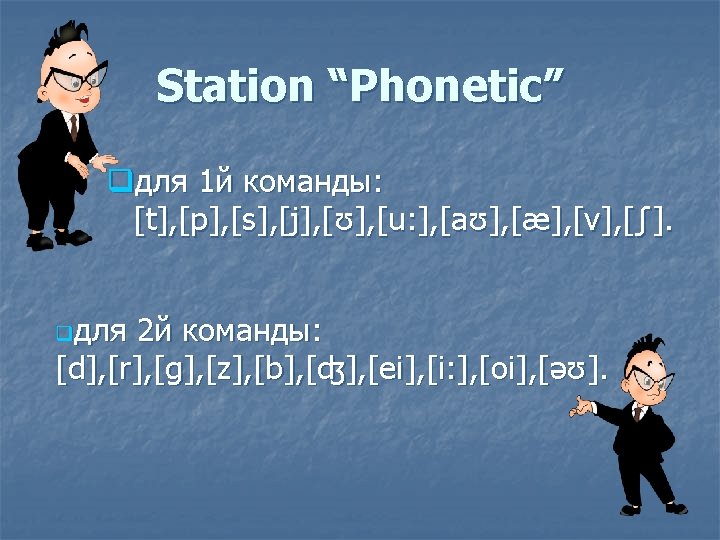 Station “Phonetic”

для 1й команды:
[t],[p],[s],[j],[ʊ],[u:],[aʊ],[æ],[v],[ʃ].

для 2й команды:
[d],[r],[g],[z],[b],[ʤ],[ei],[i:],[oi],[əʊ].